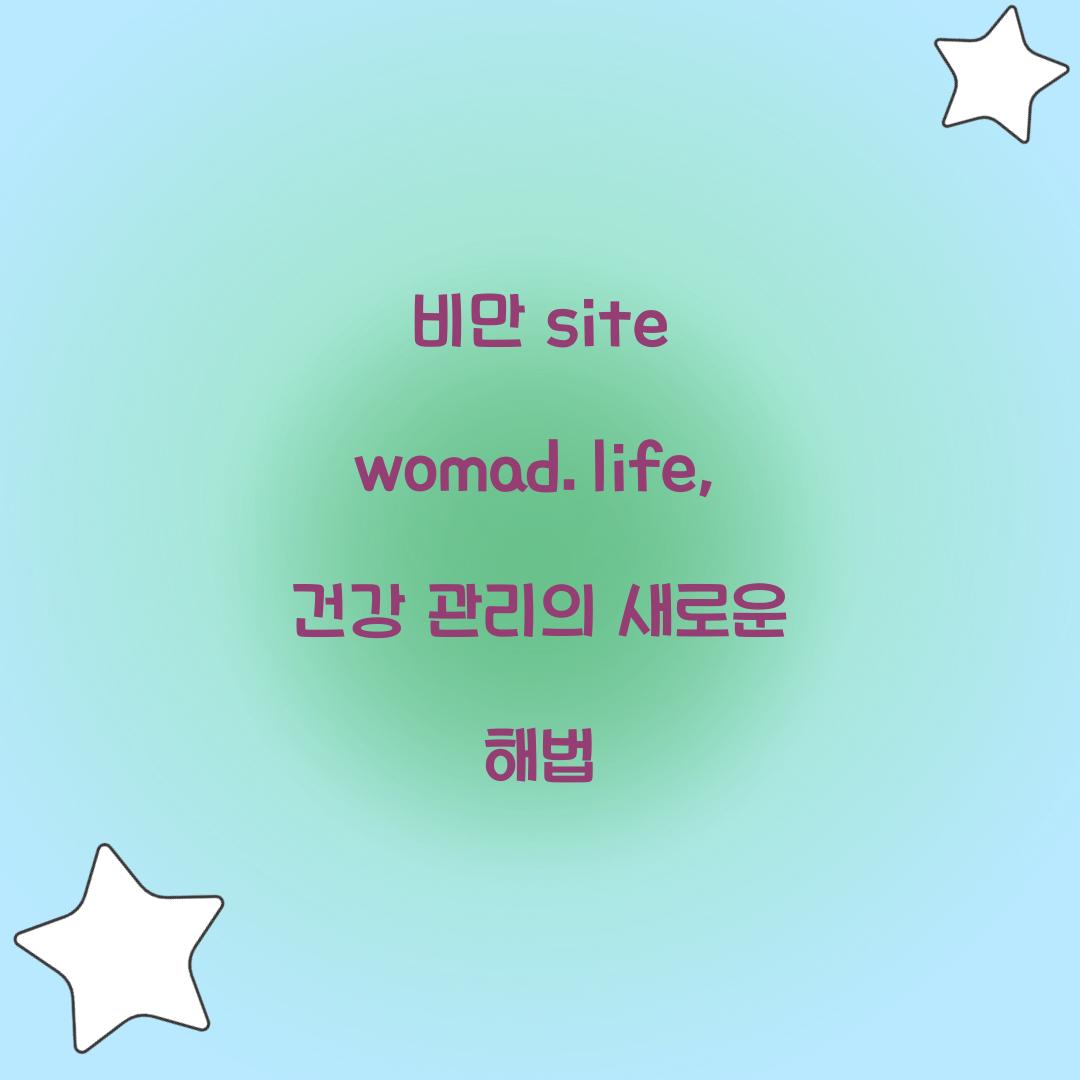 비만 site womad. life, 건강 관리의 새로운 해법